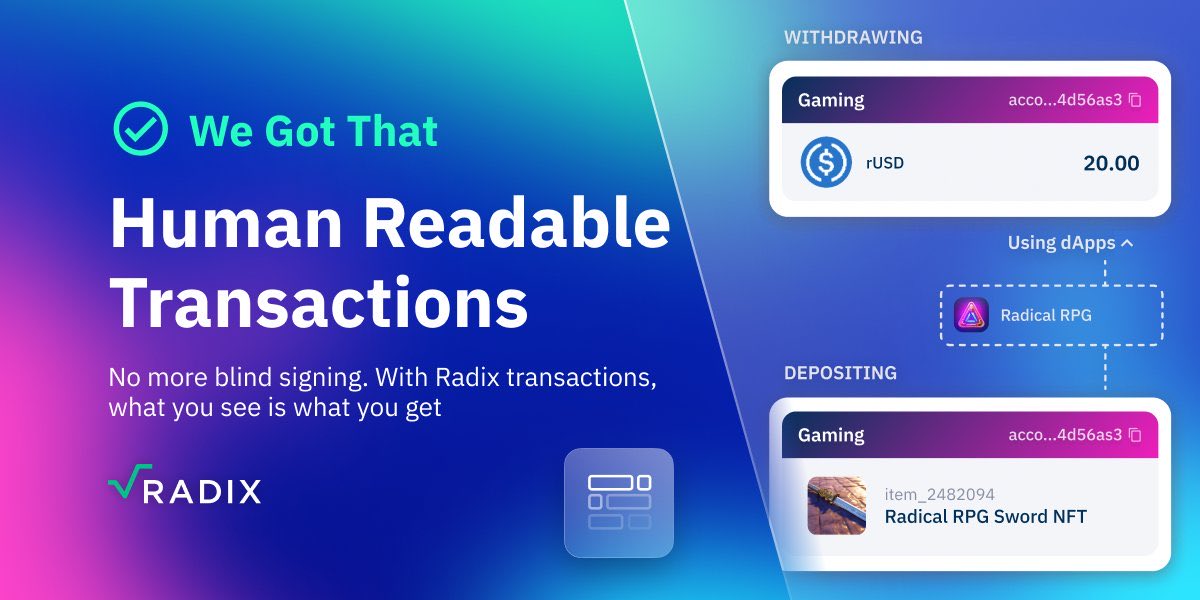 We Got That

Human Readable Transactions

No more blind signing. With Radix transactions, what you see is what you get

RADIX

WITHDRAWING

Gaming acco...4d56as3

rUSD 20.00

Using dApps

Radical RPG

DEPOSITING

Gaming acco...4d56as3

item_2482094
Radical RPG Sword NFT